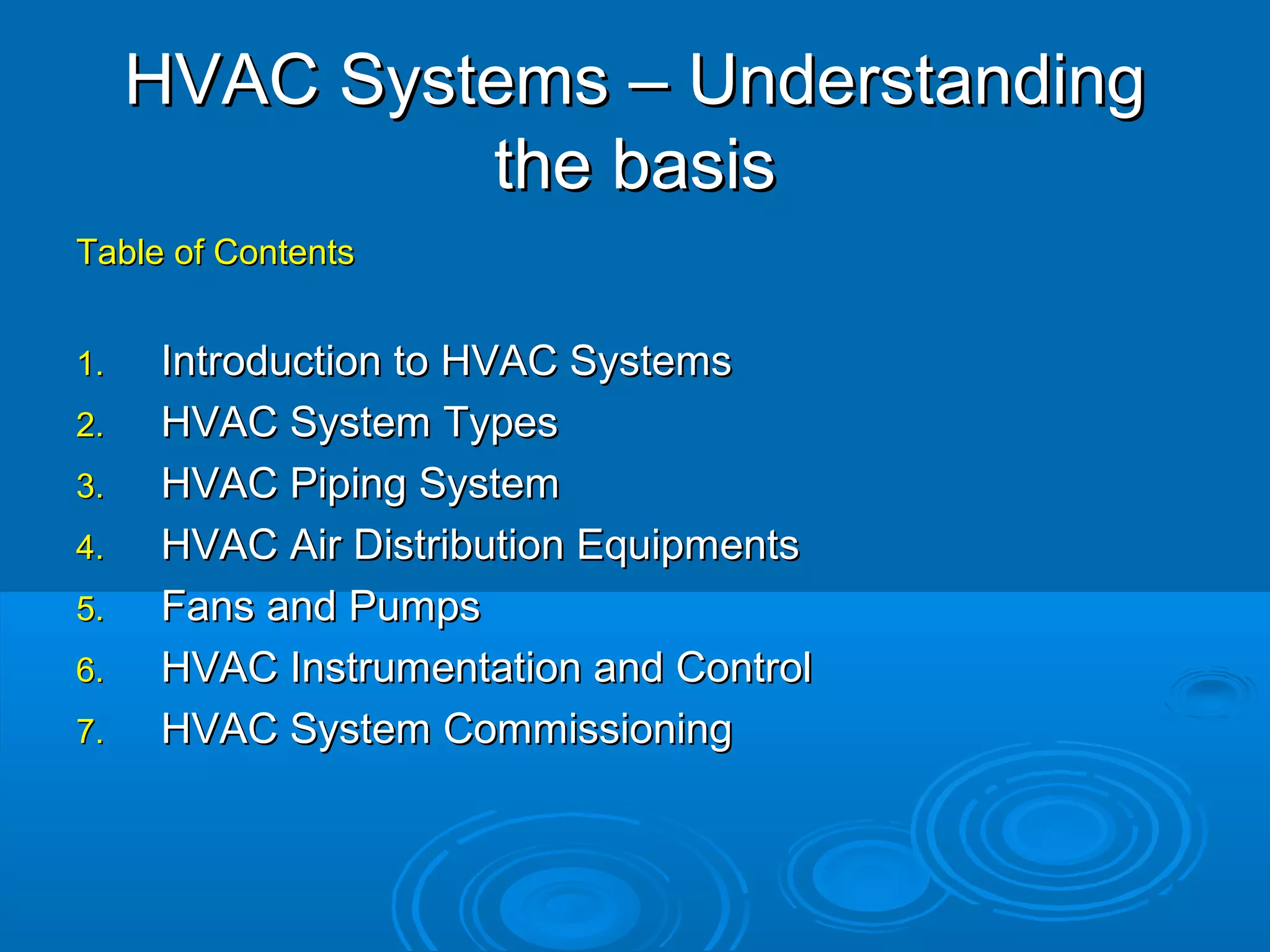 HVAC Systems – Understanding the basis

Table of Contents

1. Introduction to HVAC Systems
2. HVAC System Types
3. HVAC Piping System
4. HVAC Air Distribution Equipments
5. Fans and Pumps
6. HVAC Instrumentation and Control
7. HVAC System Commissioning